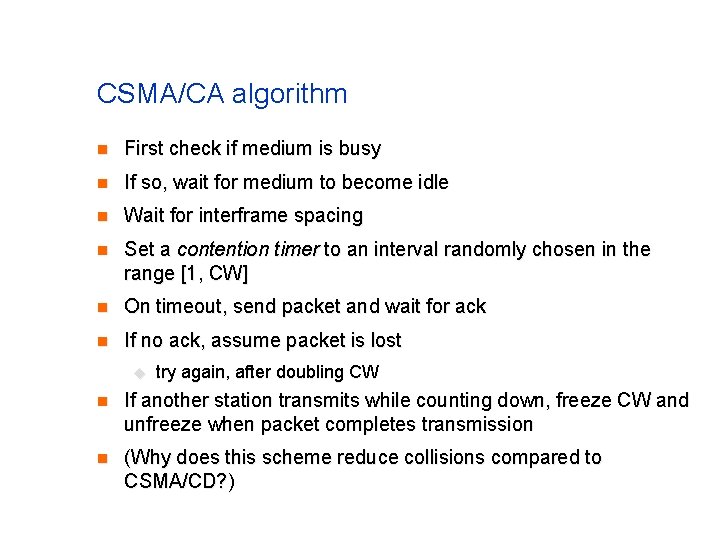 CSMA/CA algorithm

First check if medium is busy

If so, wait for medium to become idle

Wait for interframe spacing

Set a contention timer to an interval randomly chosen in the range [1, CW]

On timeout, send packet and wait for ack

If no ack, assume packet is lost

try again, after doubling CW

If another station transmits while counting down, freeze CW and unfreeze when packet completes transmission

(Why does this scheme reduce collisions compared to CSMA/CD?)